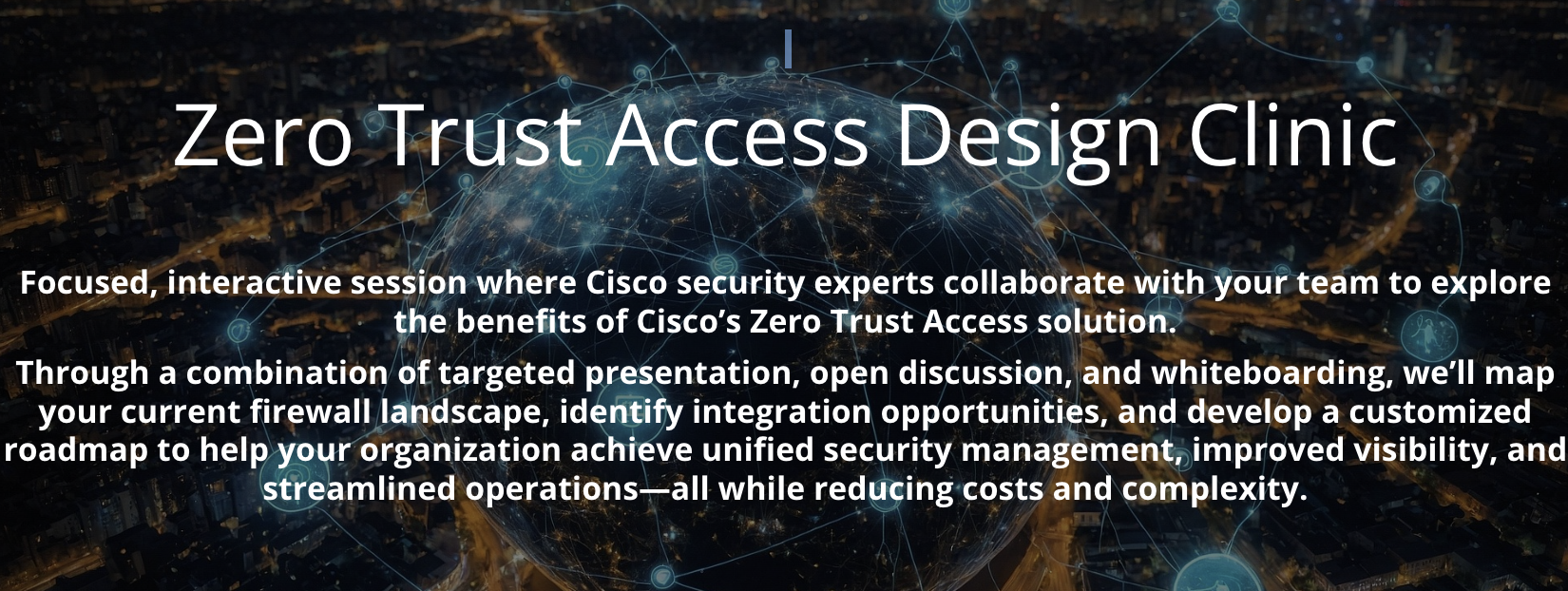 Zero Trust Access Design Clinic

Focused, interactive session where Cisco security experts collaborate with your team to explore the benefits of Cisco’s Zero Trust Access solution.

Through a combination of targeted presentation, open discussion, and whiteboarding, we’ll map your current firewall landscape, identify integration opportunities, and develop a customized roadmap to help your organization achieve unified security management, improved visibility, and streamlined operations—all while reducing costs and complexity.